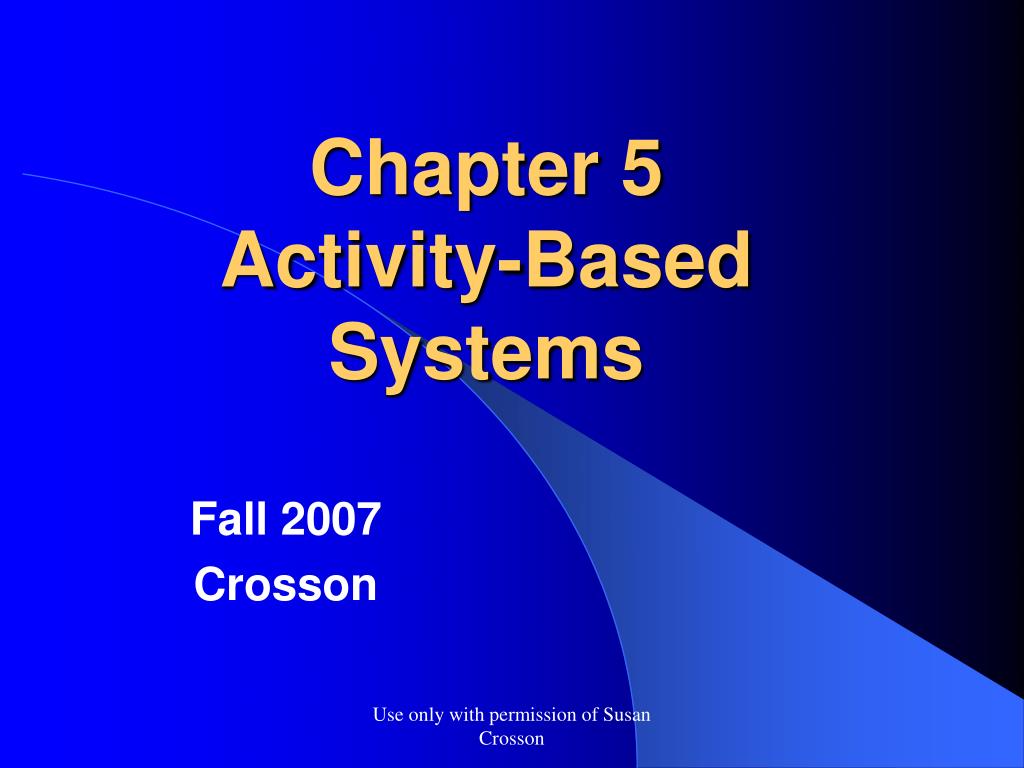 Chapter 5
Activity-Based Systems

Fall 2007
Crosson

Use only with permission of Susan Crosson